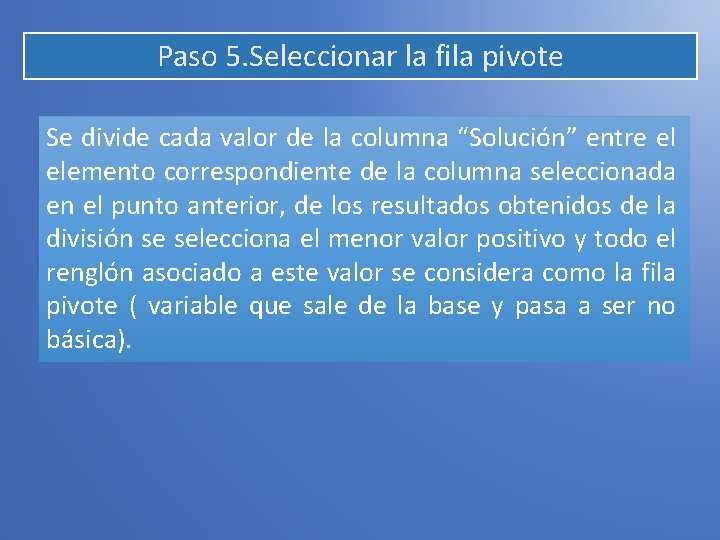 Paso 5.Seleccionar la fila pivote

Se divide cada valor de la columna “Solución” entre el elemento correspondiente de la columna seleccionada en el punto anterior, de los resultados obtenidos de la división se selecciona el menor valor positivo y todo el renglón asociado a este valor se considera como la fila pivote ( variable que sale de la base y pasa a ser no básica).